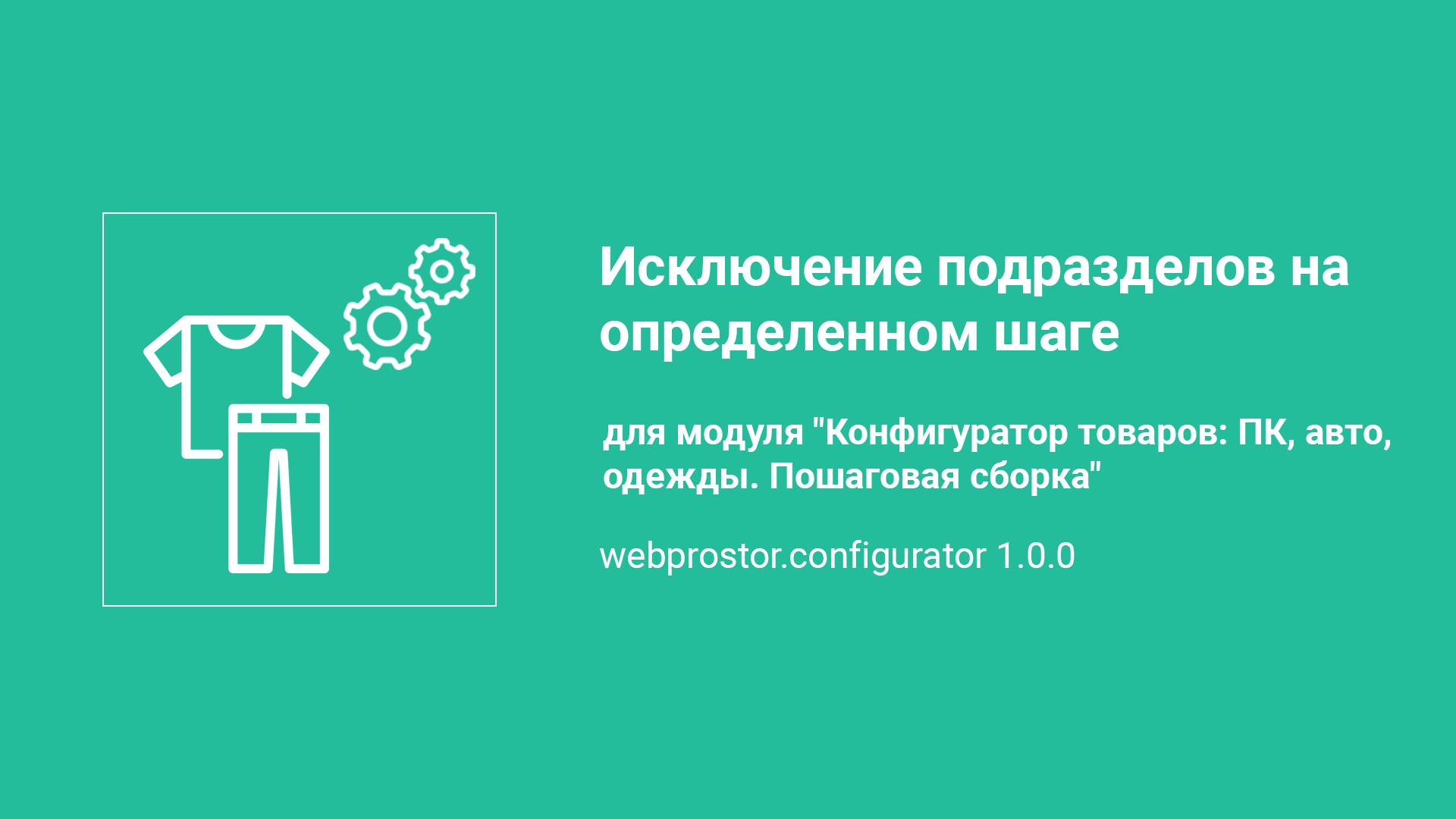 Исключение подразделов на определенном шаге

для модуля "Конфигуратор товаров: ПК, авто, одежды. Пошаговая сборка"

webprostor.configurator 1.0.0